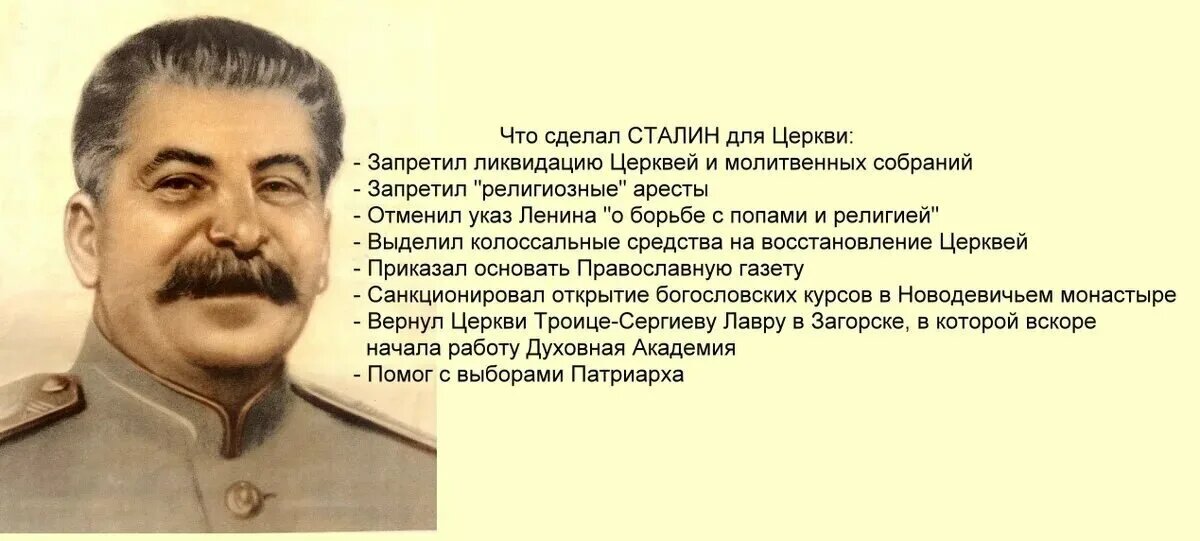 Что сделал СТАЛИН для Церкви:
- Запретил ликвидацию Церквей и молитвенных собраний
- Запретил "религиозные" аресты
- Отменил указ Ленина "о борьбе с попами и религией"
- Выделил колоссальные средства на восстановление Церквей
- Приказал основать Православную газету
- Санкционировал открытие богословских курсов в Новодевичьем монастыре
- Вернул Церкви Троице-Сергиеву Лавру в Загорске, в которой вскоре начала работу Духовная Академия
- Помог с выборами Патриарха